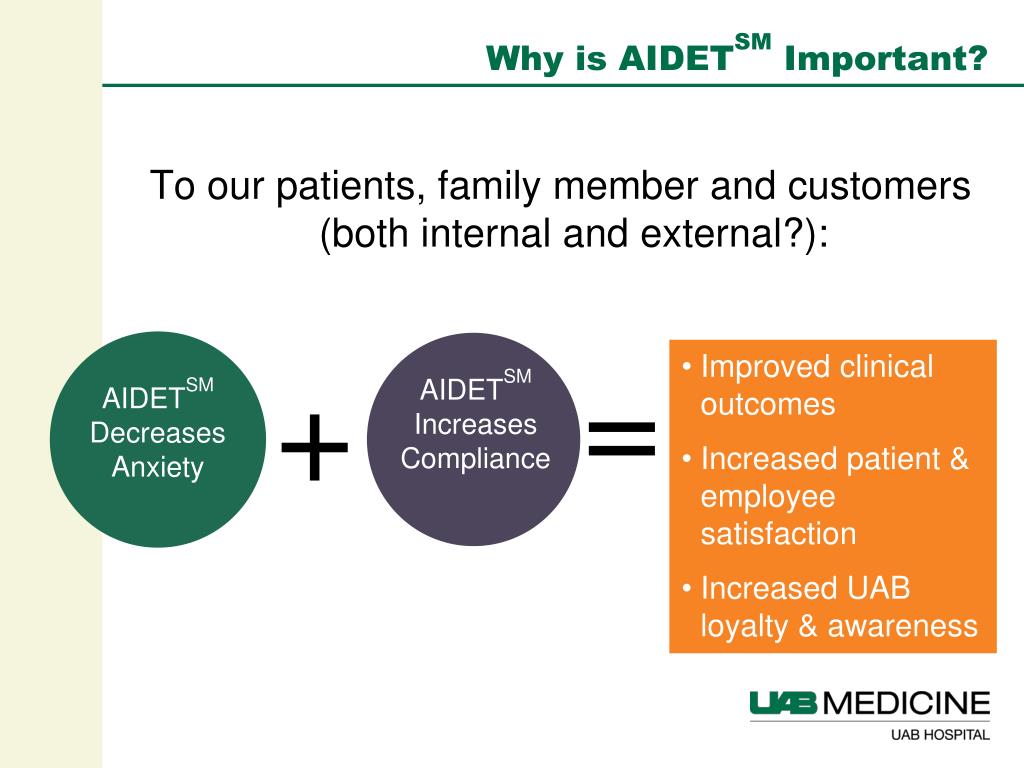 Why is AIDET$^{SM}$ Important?

To our patients, family member and customers (both internal and external?):

AIDET$^{SM}$ Decreases Anxiety

+

AIDET$^{SM}$ Increases Compliance

=

• Improved clinical outcomes
• Increased patient & employee satisfaction
• Increased UAB loyalty & awareness

UAB MEDICINE
UAB HOSPITAL